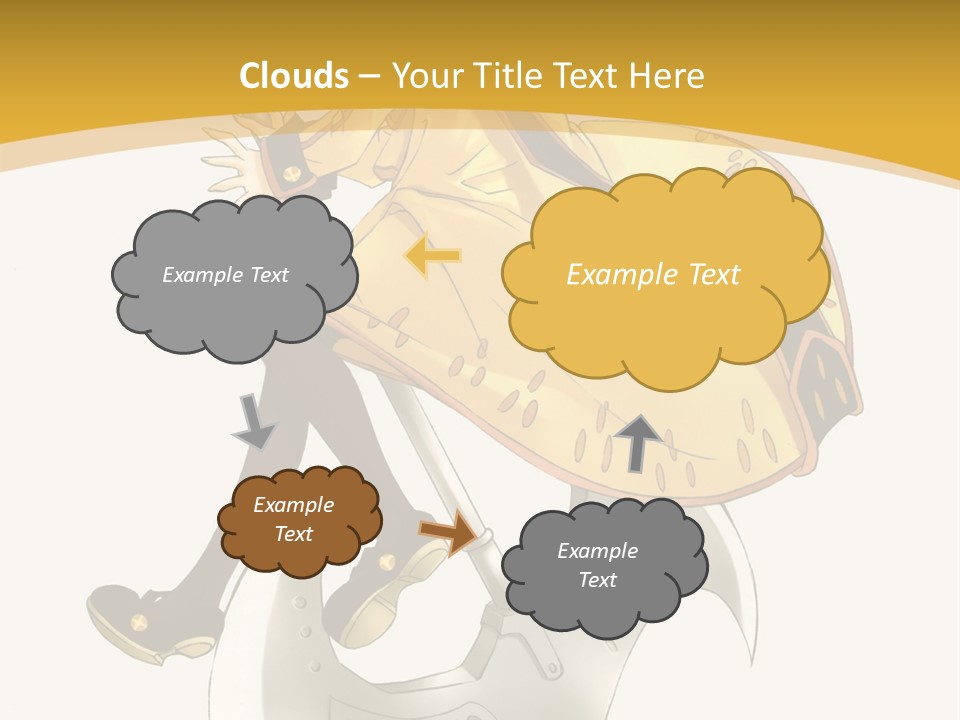 Clouds – Your Title Text Here

Example Text

Example Text

Example Text

Example Text